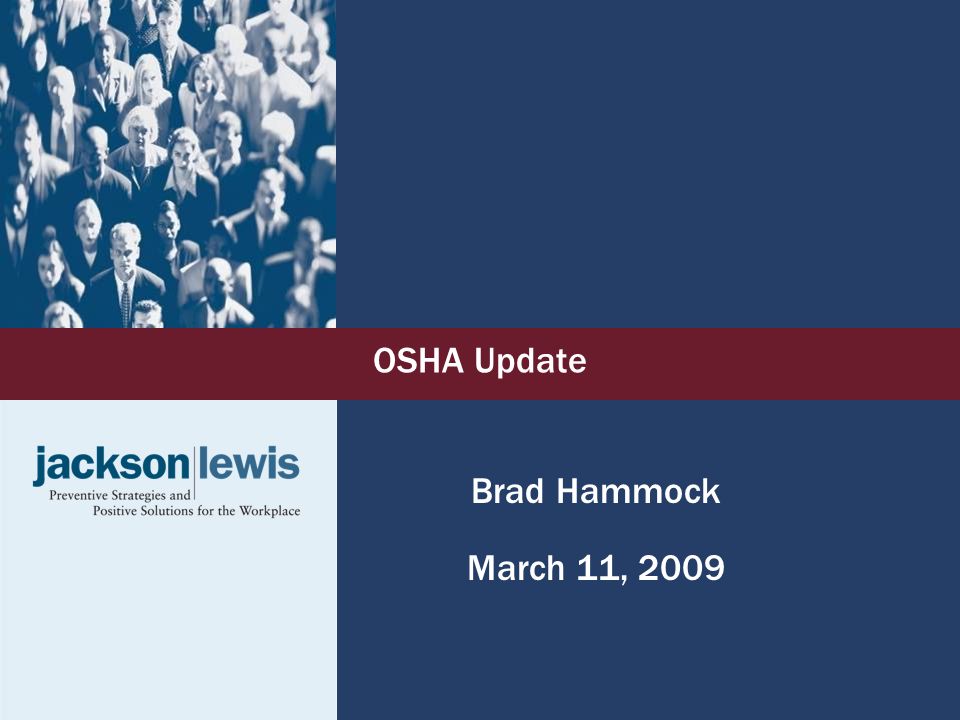 OSHA Update

jackson|lewis
Preventive Strategies and
Positive Solutions for the Workplace

Brad Hammock

March 11, 2009